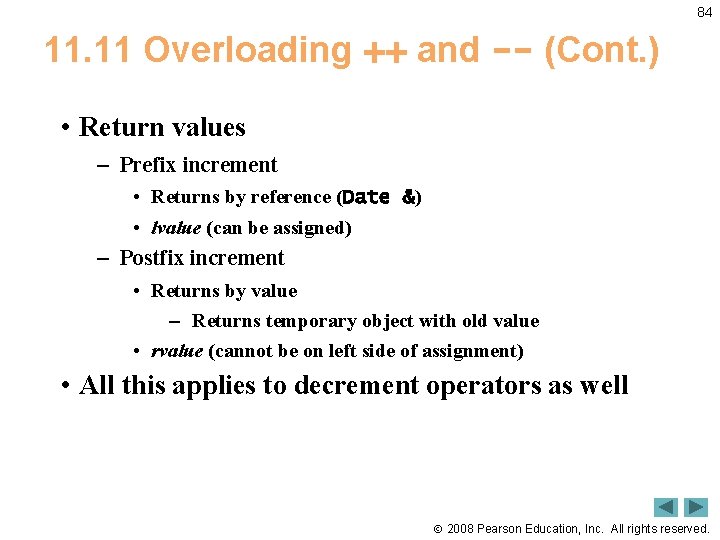 84

11.11 Overloading ++ and -- (Cont.)

• Return values
 – Prefix increment
  • Returns by reference (Date &)
  • lvalue (can be assigned)
 – Postfix increment
  • Returns by value
   – Returns temporary object with old value
  • rvalue (cannot be on left side of assignment)
• All this applies to decrement operators as well

© 2008 Pearson Education, Inc. All rights reserved.